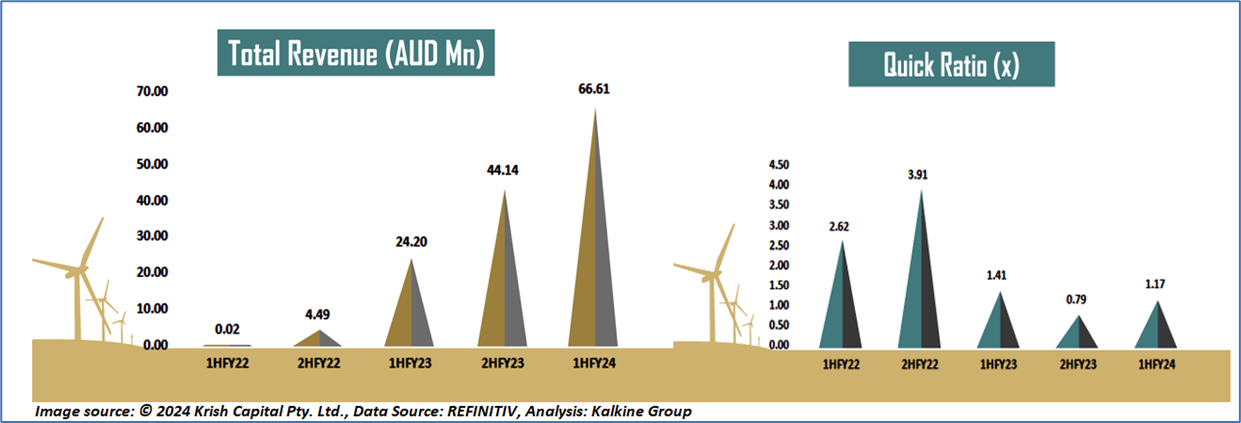 Total Revenue (AUD Mn)

70.00
60.00
50.00
40.00
30.00
20.00
10.00
0.00

0.02
4.49
24.20
44.14
66.61

1HFY22
2HFY22
1HFY23
2HFY23
1HFY24

Quick Ratio (x)

4.50
4.00
3.50
3.00
2.50
2.00
1.50
1.00
0.50
0.00

2.62
3.91
1.41
0.79
1.17

1HFY22
2HFY22
1HFY23
2HFY23
1HFY24

Image source: © 2024 Krish Capital Pty. Ltd., Data Source: REFINITIV, Analysis: Kalkine Group